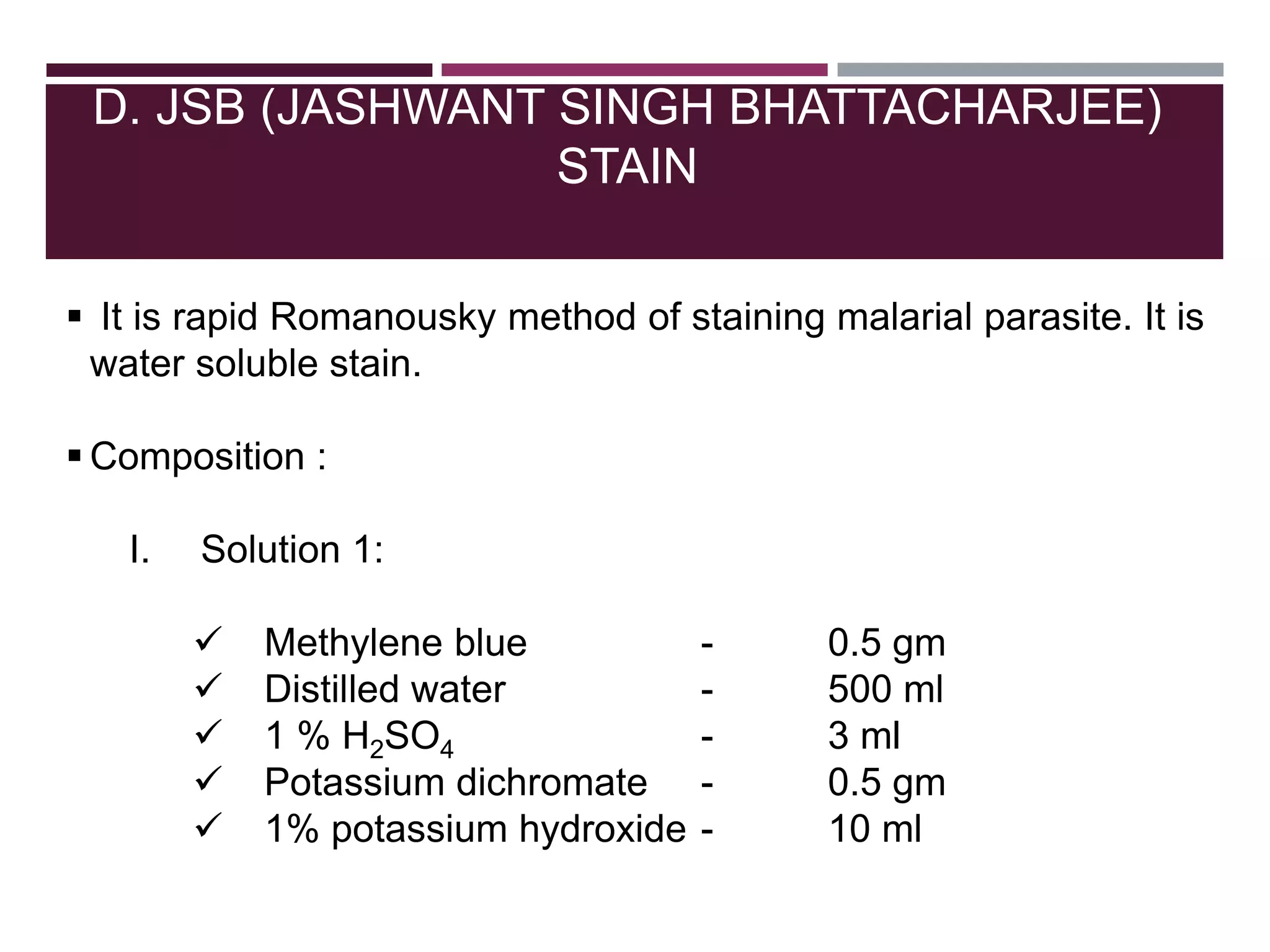 D. JSB (JASHWANT SINGH BHATTACHARJEE) STAIN

▪ It is rapid Romanousky method of staining malarial parasite. It is water soluble stain.

▪ Composition :

I. Solution 1:

✓ Methylene blue - 0.5 gm
✓ Distilled water - 500 ml
✓ 1 % $H_2SO_4$ - 3 ml
✓ Potassium dichromate - 0.5 gm
✓ 1% potassium hydroxide - 10 ml